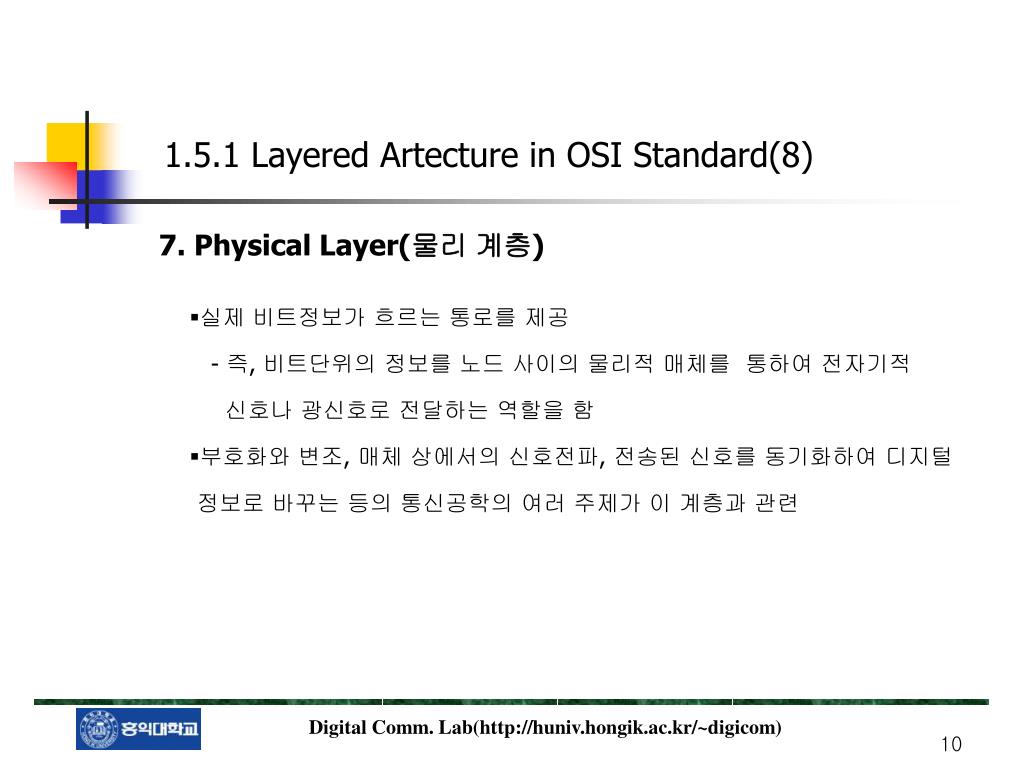 1.5.1 Layered Artecture in OSI Standard(8)

7. Physical Layer(물리 계층)

▪실제 비트정보가 흐르는 통로를 제공

- 즉, 비트단위의 정보를 노드 사이의 물리적 매체를 통하여 전자기적 신호나 광신호로 전달하는 역할을 함

▪부호화와 변조, 매체 상에서의 신호전파, 전송된 신호를 동기화하여 디지털 정보로 바꾸는 등의 통신공학의 여러 주제가 이 계층과 관련

홍익대학교

Digital Comm. Lab(http://huniv.hongik.ac.kr/~digicom)

10